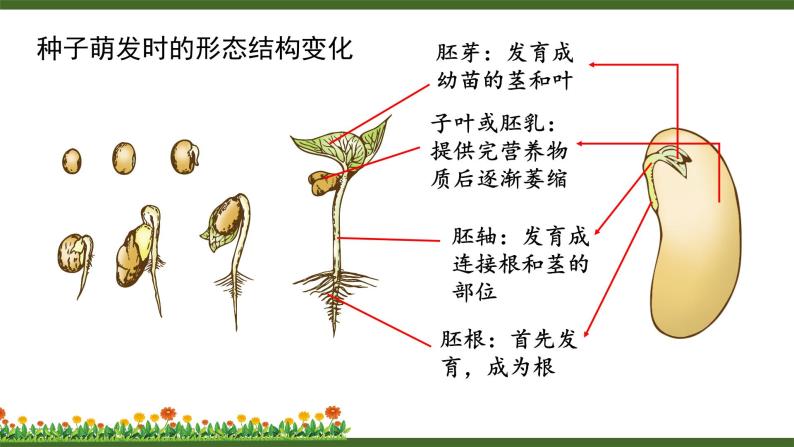 种子萌发时的形态结构变化

胚芽：发育成幼苗的茎和叶

子叶或胚乳：提供完营养物质后逐渐萎缩

胚轴：发育成连接根和茎的部位

胚根：首先发育，成为根